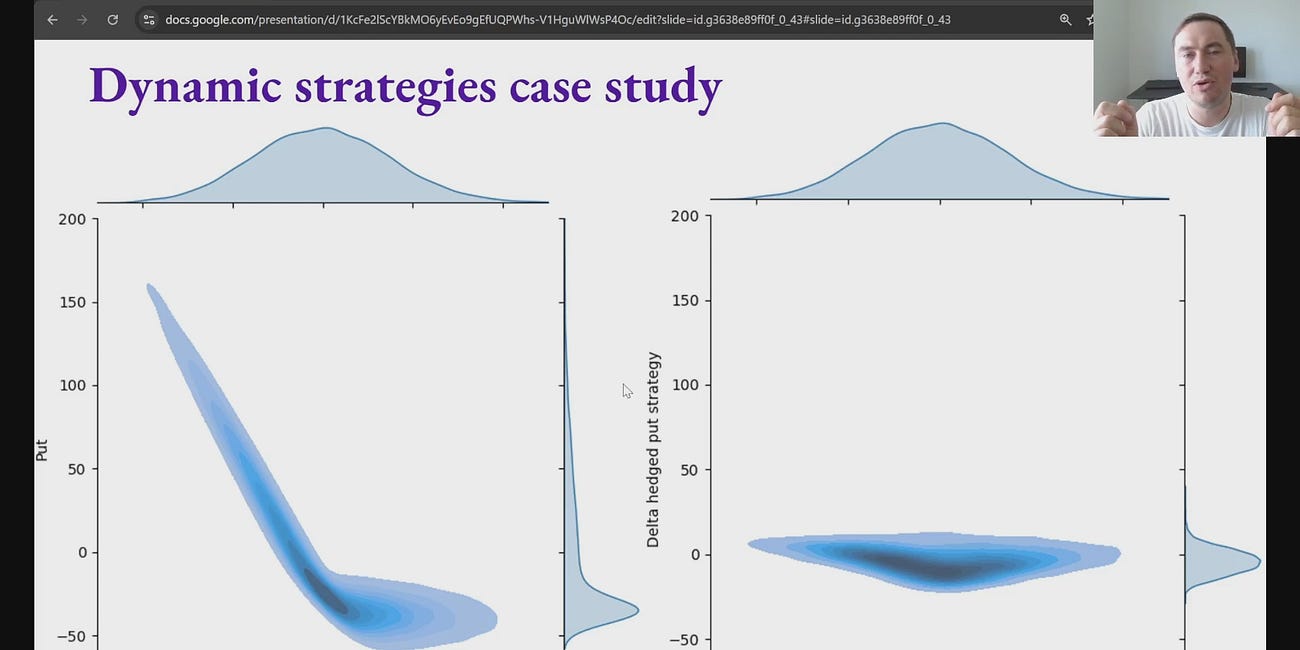 docs.google.com/presentation/d/1KcFe2lScYBkMO6yEvEo9gEfUQPWhs-V1HguWlWsP4Oc/edit?slide=id.g3638e89ff0f_0_43#slide=id.g3638e89ff0f_0_43

Dynamic strategies case study

200
150
100
50
0
−50
Put

200
150
100
50
0
−50
Delta hedged put strategy